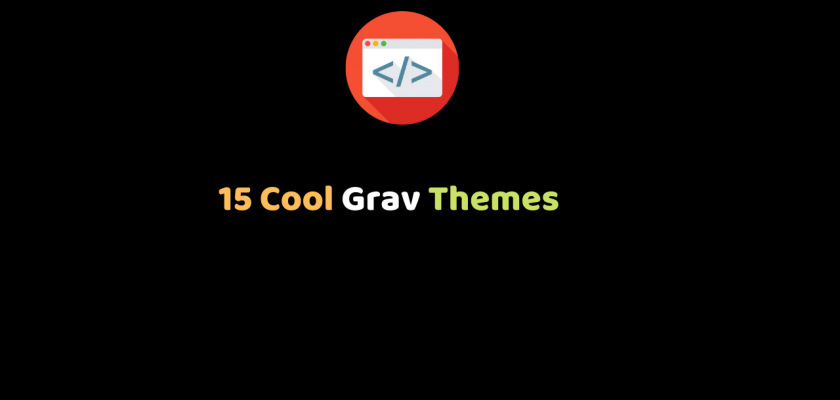 </>

15 Cool Grav Themes